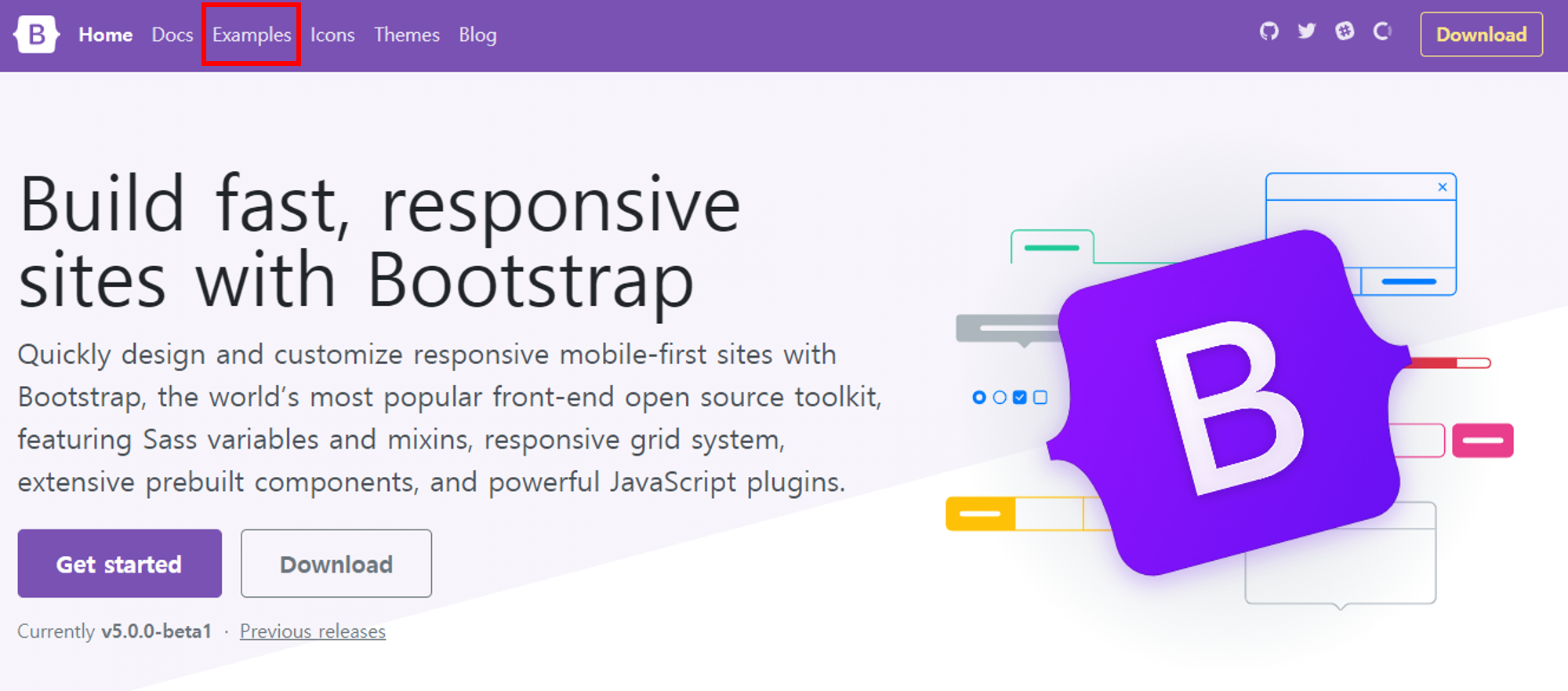 B Home Docs Examples Icons Themes Blog

Download

Build fast, responsive sites with Bootstrap

Quickly design and customize responsive mobile-first sites with Bootstrap, the world's most popular front-end open source toolkit, featuring Sass variables and mixins, responsive grid system, extensive prebuilt components, and powerful JavaScript plugins.

Get started Download

Currently v5.0.0-beta1 · Previous releases

B